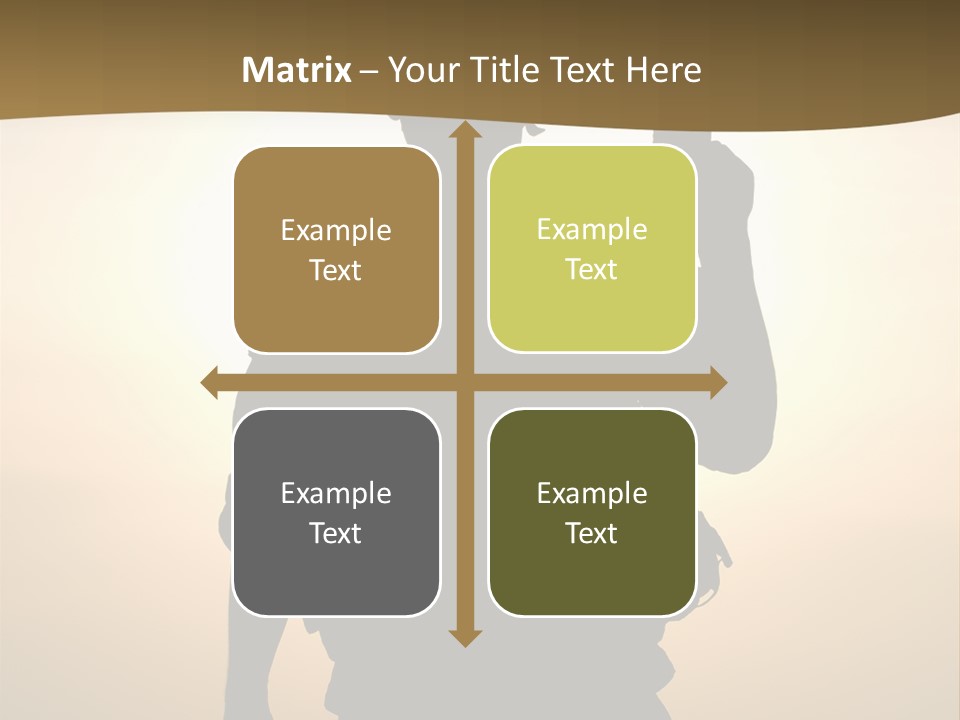 Matrix – Your Title Text Here

Example Text

Example Text

Example Text

Example Text